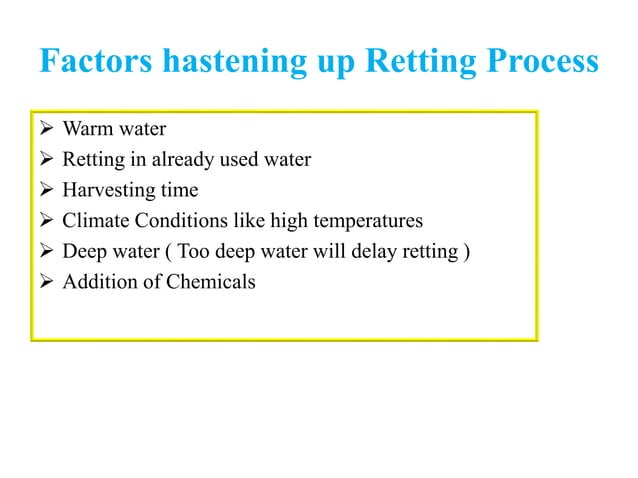 Factors hastening up Retting Process

➢ Warm water
➢ Retting in already used water
➢ Harvesting time
➢ Climate Conditions like high temperatures
➢ Deep water ( Too deep water will delay retting )
➢ Addition of Chemicals